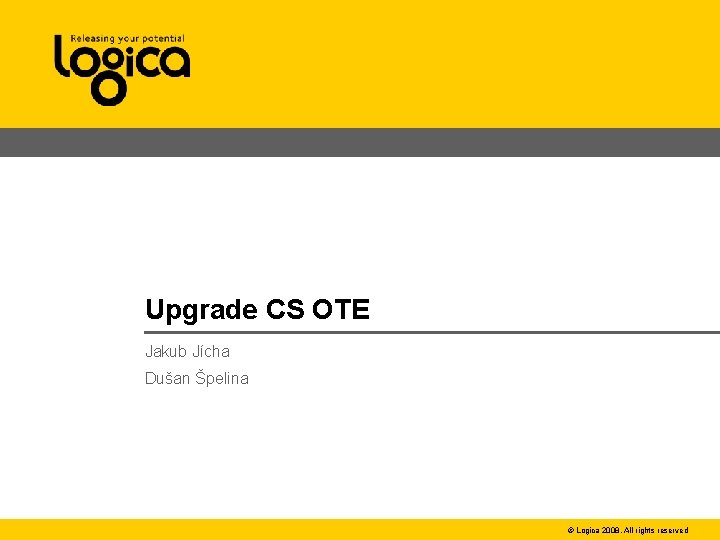 Releasing your potential
logica

Upgrade CS OTE

Jakub Jícha

Dušan Špelina

© Logica 2008. All rights reserved